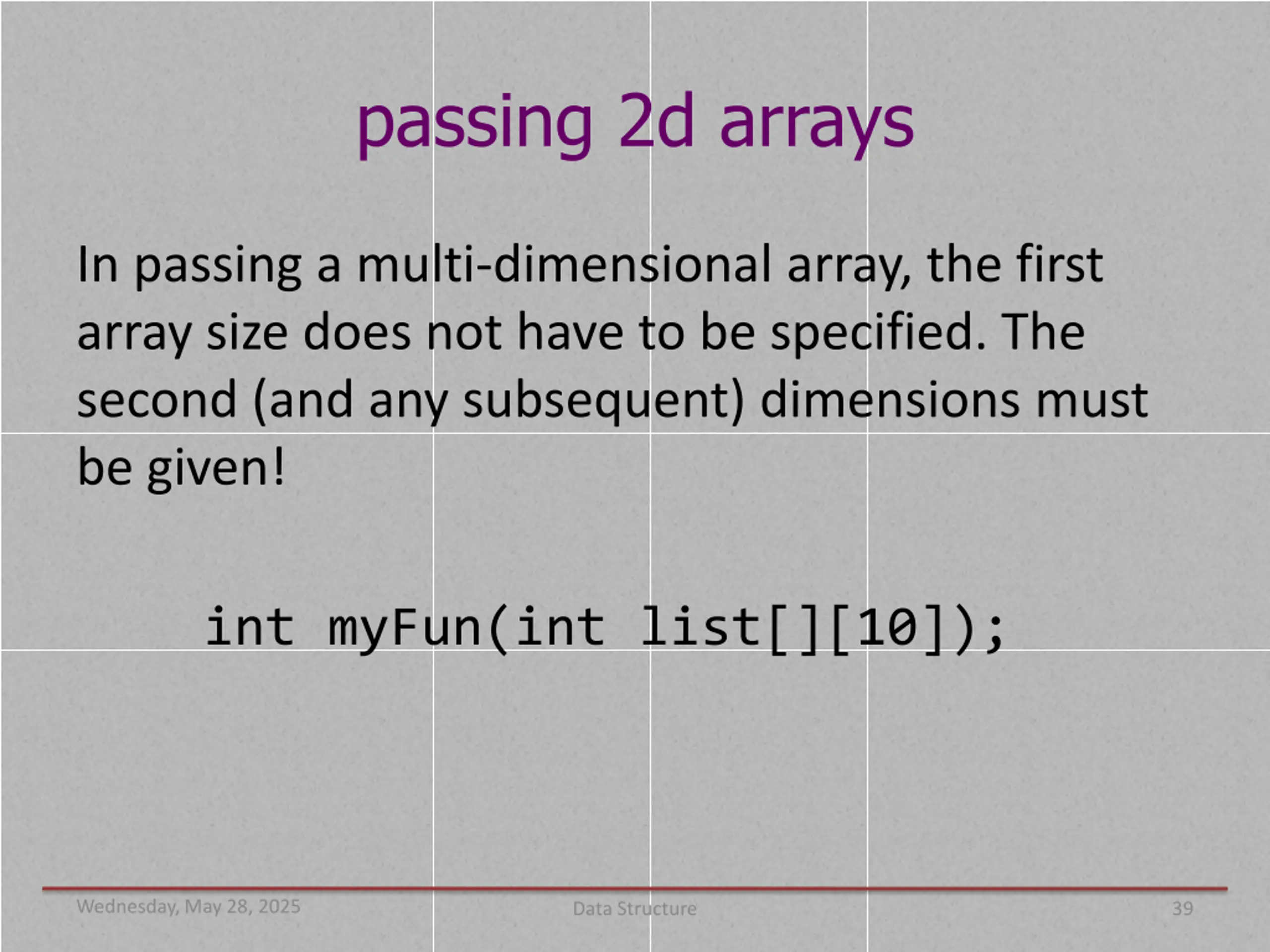 passing 2d arrays

In passing a multi-dimensional array, the first array size does not have to be specified. The second (and any subsequent) dimensions must be given!

int myFun(int list[][10]);

Wednesday, May 28, 2025

Data Structure

39